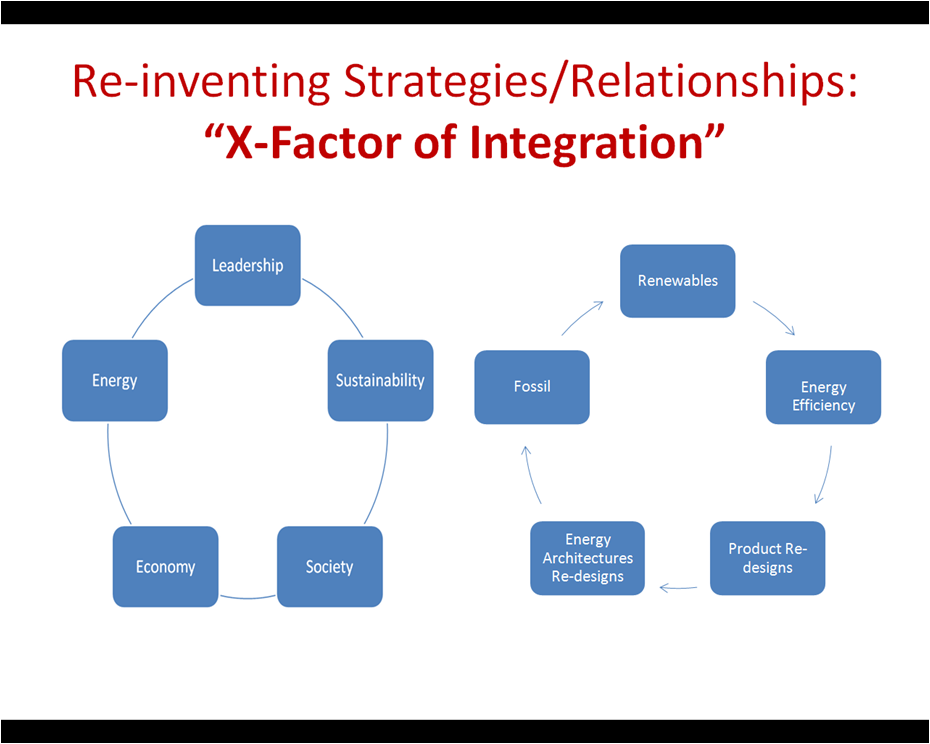 Re-inventing Strategies/Relationships:
“X-Factor of Integration”

Leadership

Sustainability

Society

Economy

Energy

Renewables

Energy Efficiency

Product Re-designs

Energy Architectures Re-designs

Fossil